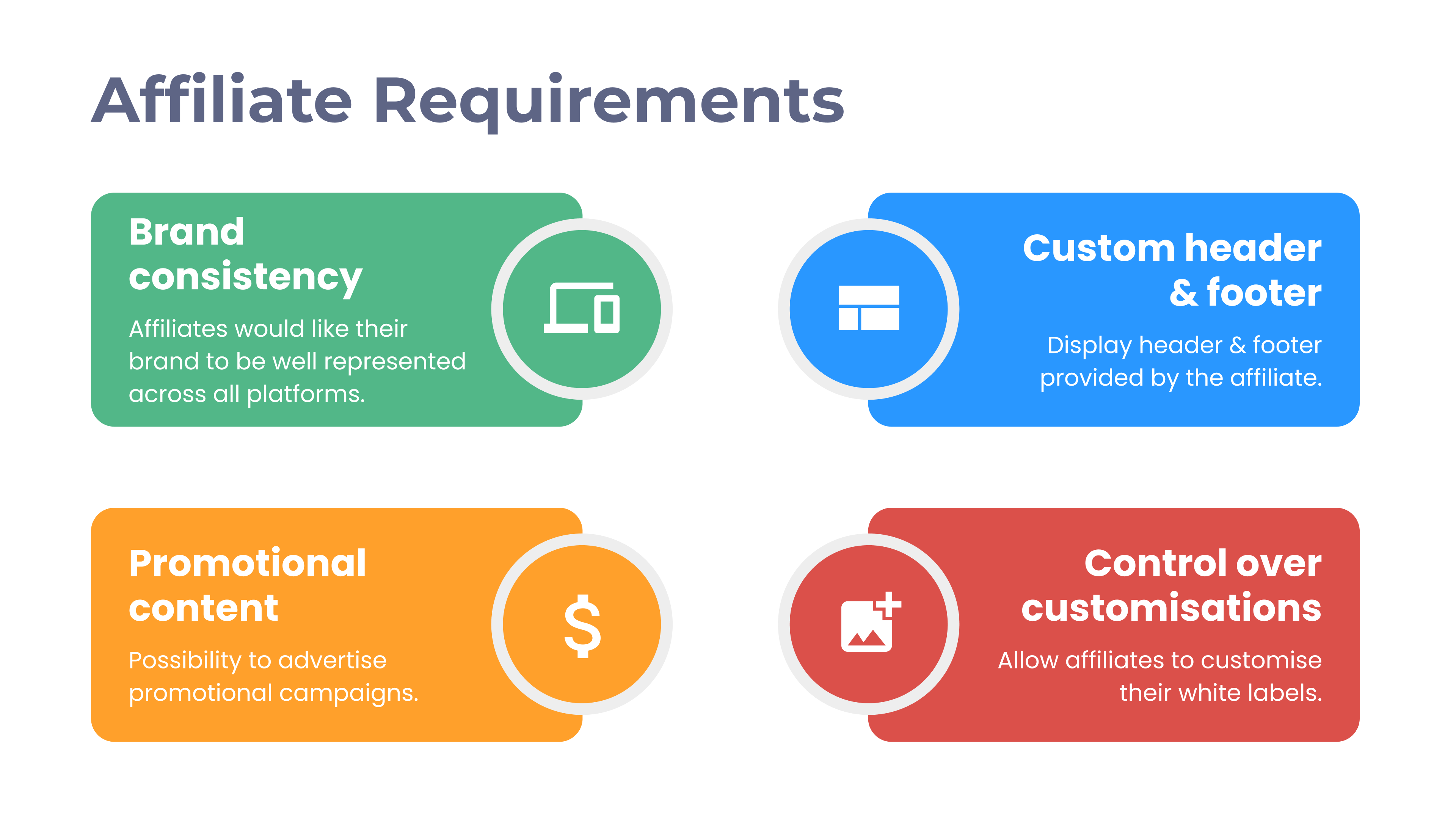 Affiliate Requirements

Brand consistency

Affiliates would like their brand to be well represented across all platforms.

Custom header & footer

Display header & footer provided by the affiliate.

Promotional content

Possibility to advertise promotional campaigns.

$

Control over customisations

Allow affiliates to customise their white labels.